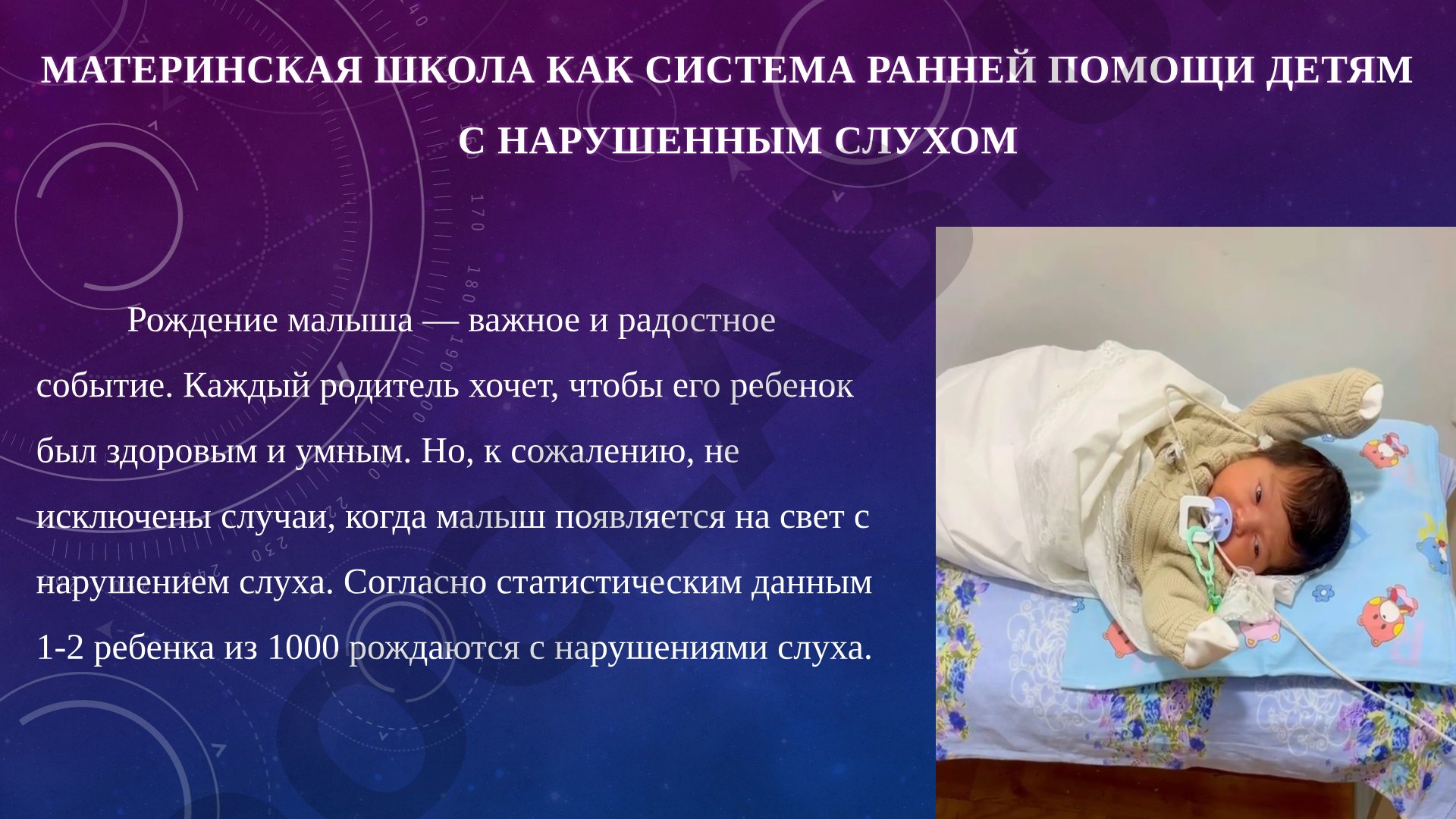 МАТЕРИНСКАЯ ШКОЛА КАК СИСТЕМА РАННЕЙ ПОМОЩИ ДЕТЯМ С НАРУШЕННЫМ СЛУХОМ

Рождение малыша — важное и радостное событие. Каждый родитель хочет, чтобы его ребенок был здоровым и умным. Но, к сожалению, не исключены случаи, когда малыш появляется на свет с нарушением слуха. Согласно статистическим данным 1-2 ребенка из 1000 рождаются с нарушениями слуха.